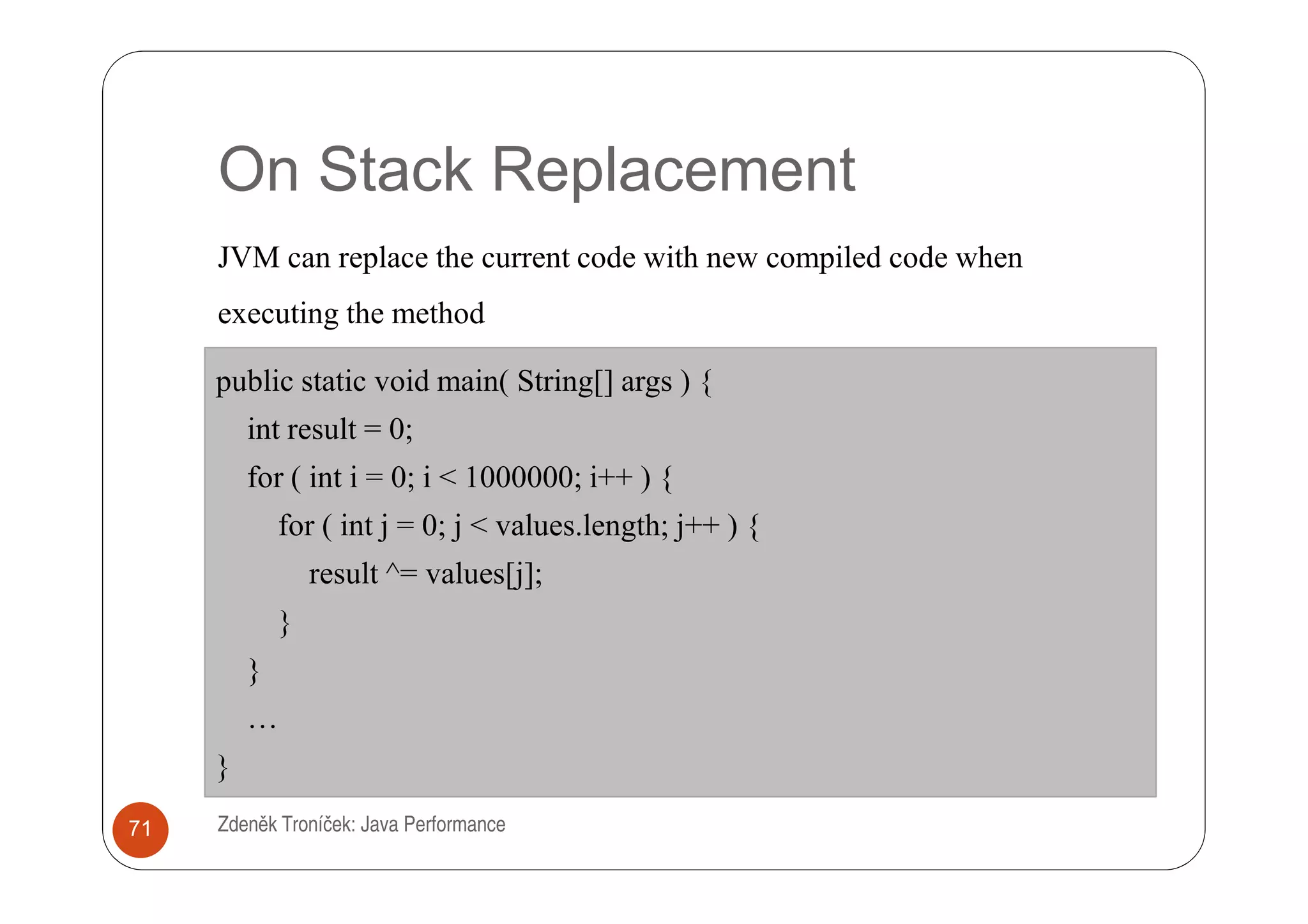 On Stack Replacement

JVM can replace the current code with new compiled code when executing the method

public static void main( String[] args ) {
    int result = 0;
    for ( int i = 0; i < 1000000; i++ ) {
        for ( int j = 0; j < values.length; j++ ) {
            result ^= values[j];
        }
    }
    …
}

71

Zdeněk Troníček: Java Performance